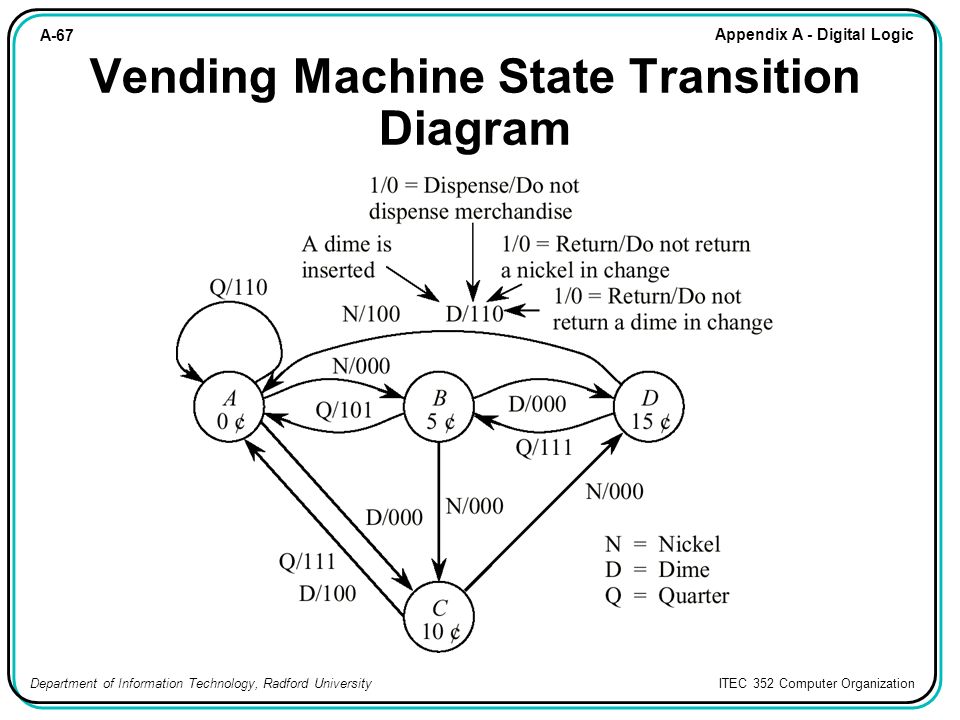 A-67

Appendix A - Digital Logic

Vending Machine State Transition Diagram

1/0 = Dispense/Do not dispense merchandise

A dime is inserted

1/0 = Return/Do not return a nickel in change

1/0 = Return/Do not return a dime in change

Q/110

N/100

D/110

N/000

Q/101

D/000

Q/111

A
0 ¢

B
5 ¢

D
15 ¢

D/000

N/000

N/000

Q/111

D/100

C
10 ¢

N = Nickel
D = Dime
Q = Quarter

Department of Information Technology, Radford University

ITEC 352 Computer Organization